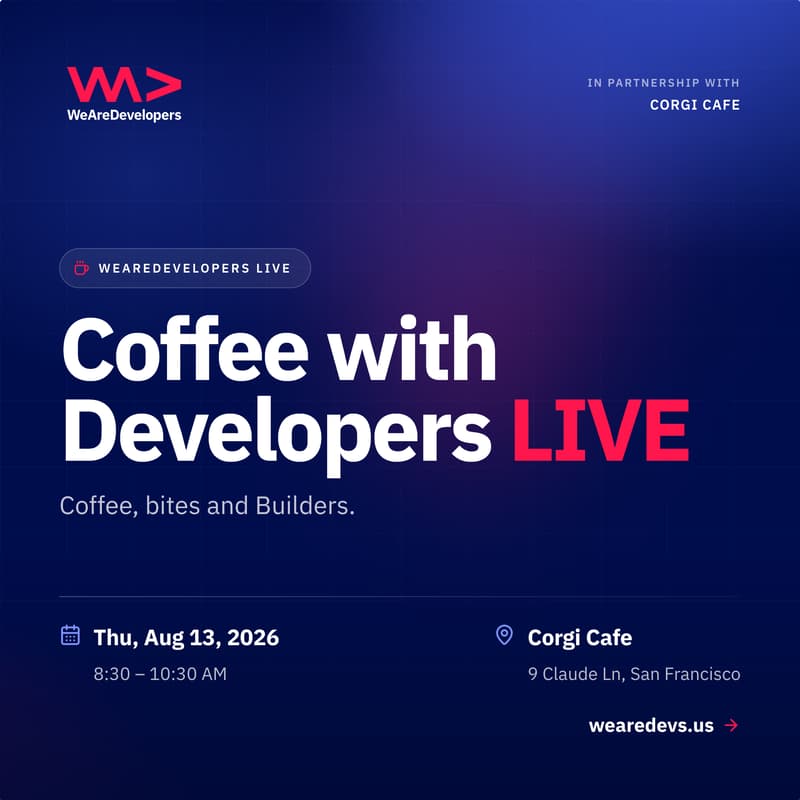 WeAreDevelopers

IN PARTNERSHIP WITH
CORGI CAFE

WEAREDEVELOPERS LIVE

Coffee with Developers LIVE

Coffee, bites and Builders.

Thu, Aug 13, 2026
8:30 – 10:30 AM

Corgi Cafe
9 Claude Ln, San Francisco

wearedevs.us →